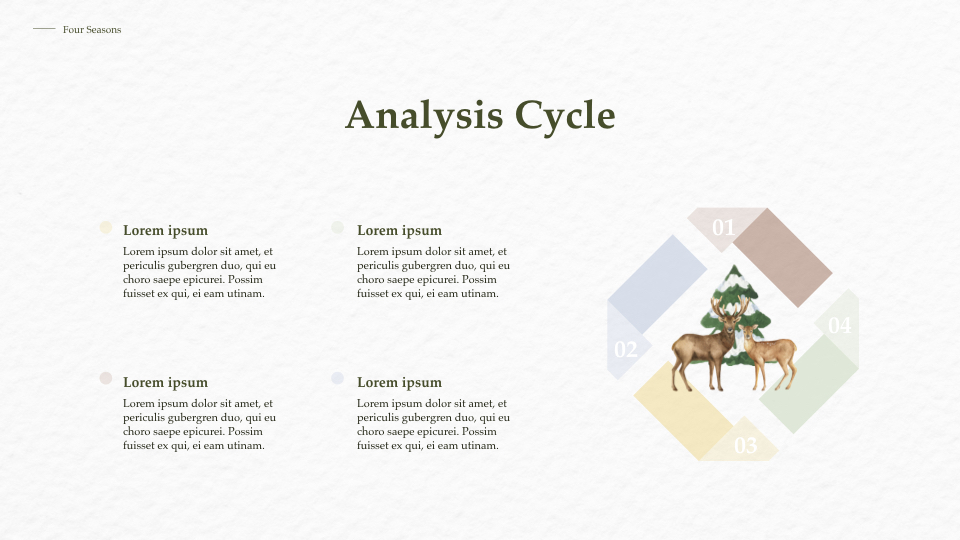 Four Seasons

Analysis Cycle

Lorem ipsum

Lorem ipsum dolor sit amet, et periculis gubergren duo, qui eu choro saepe epicurei. Possim fuisset ex qui, ei eam utinam.

Lorem ipsum

Lorem ipsum dolor sit amet, et periculis gubergren duo, qui eu choro saepe epicurei. Possim fuisset ex qui, ei eam utinam.

Lorem ipsum

Lorem ipsum dolor sit amet, et periculis gubergren duo, qui eu choro saepe epicurei. Possim fuisset ex qui, ei eam utinam.

Lorem ipsum

Lorem ipsum dolor sit amet, et periculis gubergren duo, qui eu choro saepe epicurei. Possim fuisset ex qui, ei eam utinam.

01

02

03

04